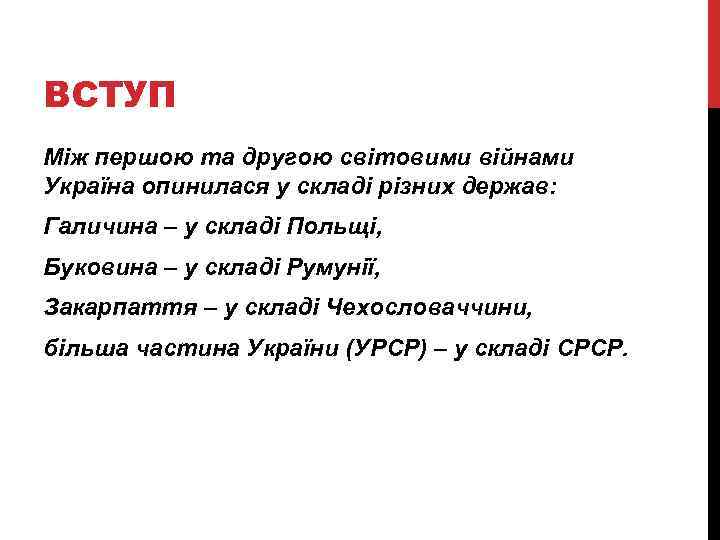 ВСТУП

Між першою та другою світовими війнами Україна опинилася у складі різних держав:

Галичина – у складі Польщі,

Буковина – у складі Румунії,

Закарпаття – у складі Чехословаччини,

більша частина України (УРСР) – у складі СРСР.